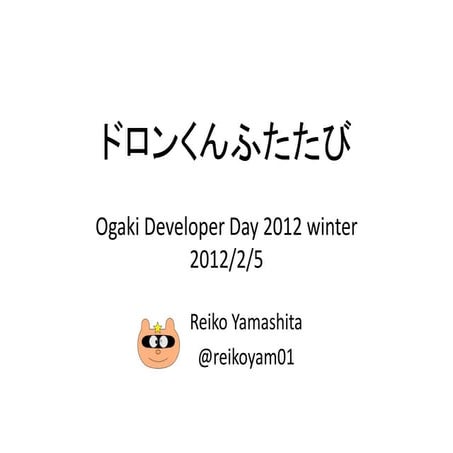 ドロンくんふたたび

Ogaki Developer Day 2012 winter
2012/2/5

Reiko Yamashita
@reikoyam01